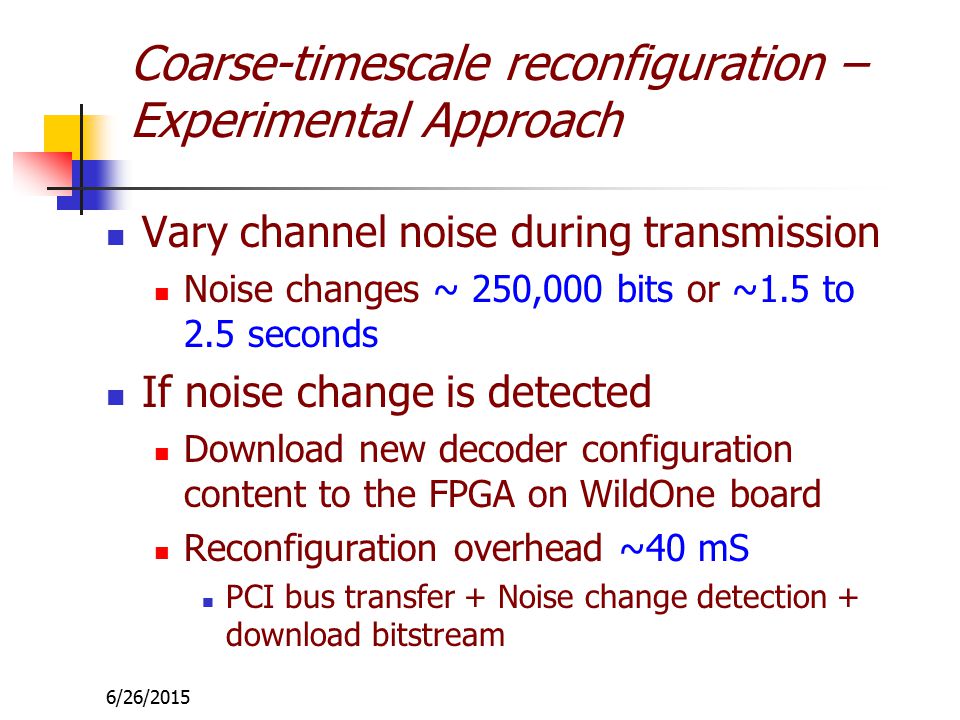 Coarse-timescale reconfiguration – Experimental Approach

Vary channel noise during transmission

Noise changes ~ 250,000 bits or ~1.5 to 2.5 seconds

If noise change is detected

Download new decoder configuration content to the FPGA on WildOne board

Reconfiguration overhead ~40 mS

PCI bus transfer + Noise change detection + download bitstream

6/26/2015